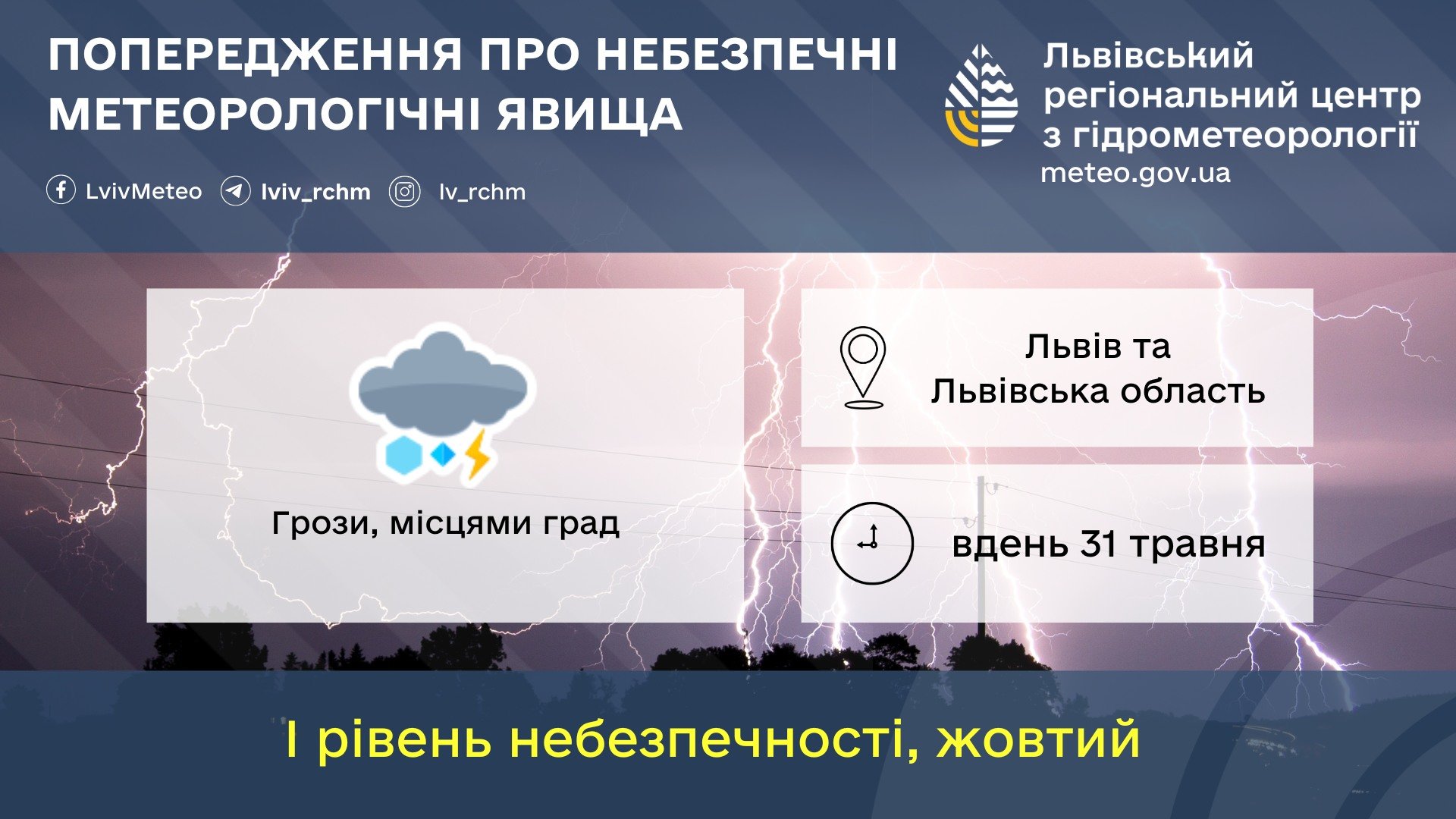 ПОПЕРЕДЖЕННЯ ПРО НЕБЕЗПЕЧНІ МЕТЕОРОЛОГІЧНІ ЯВИЩА

LvivMeteo lviv_rchm lv_rchm

Львівський регіональний центр з гідрометеорології
meteo.gov.ua

Грози, місцями град

Львів та Львівська область

вдень 31 травня

І рівень небезпечності, жовтий